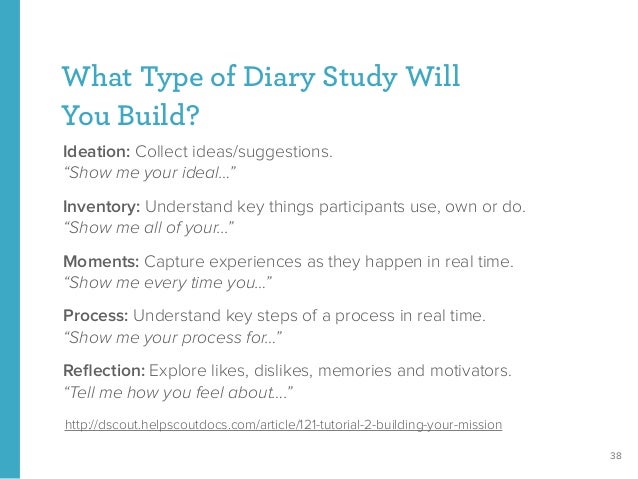 What Type of Diary Study Will You Build?

Ideation: Collect ideas/suggestions.
"Show me your ideal..."

Inventory: Understand key things participants use, own or do.
"Show me all of your..."

Moments: Capture experiences as they happen in real time.
"Show me every time you..."

Process: Understand key steps of a process in real time.
"Show me your process for..."

Reflection: Explore likes, dislikes, memories and motivators.
"Tell me how you feel about..."

http://dscout.helpscoutdocs.com/article/121-tutorial-2-building-your-mission

38